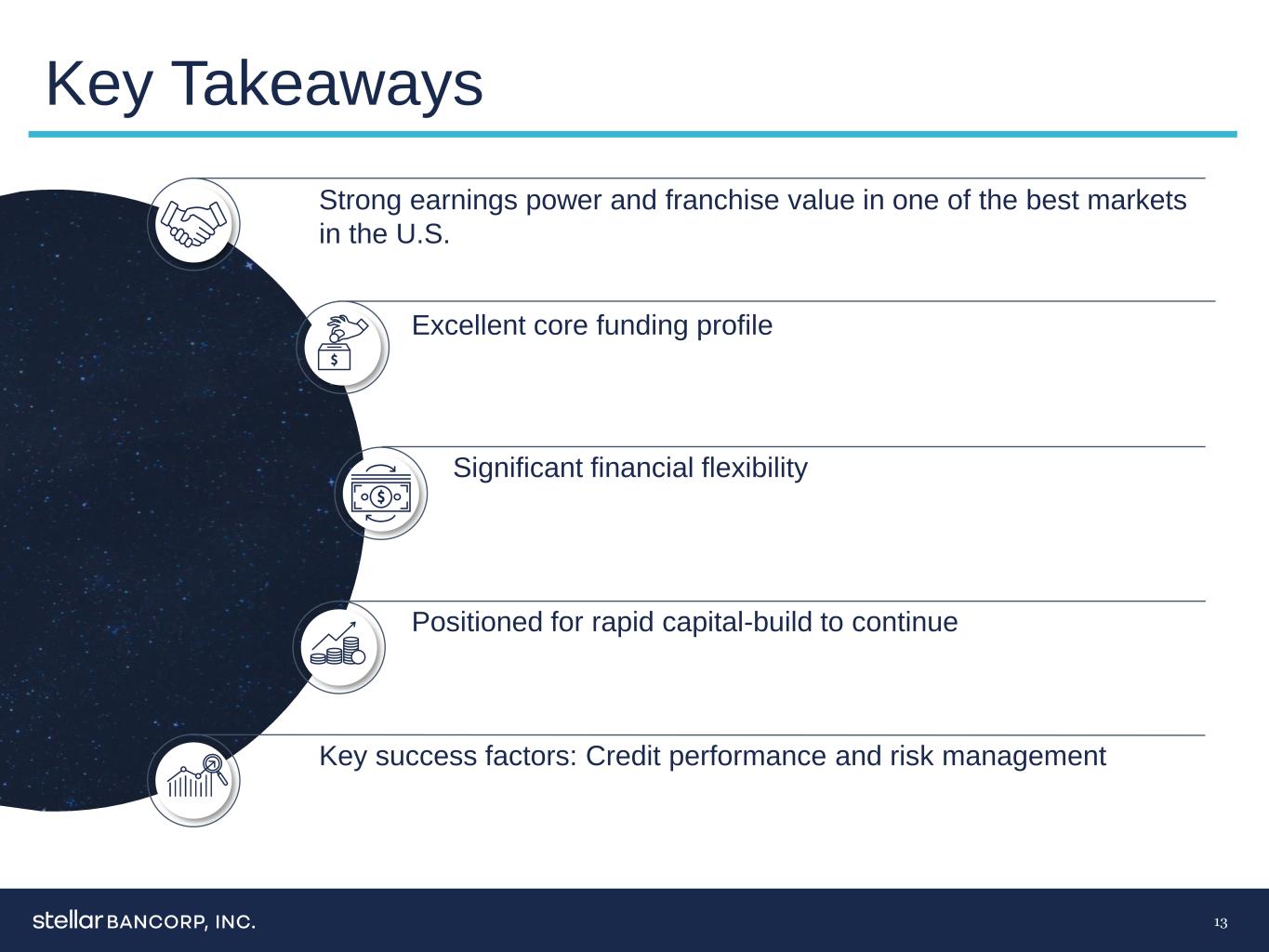 Key Takeaways

Strong earnings power and franchise value in one of the best markets in the U.S.

Excellent core funding profile

Significant financial flexibility

Positioned for rapid capital-build to continue

Key success factors: Credit performance and risk management

stellar BANCORP, INC.

13